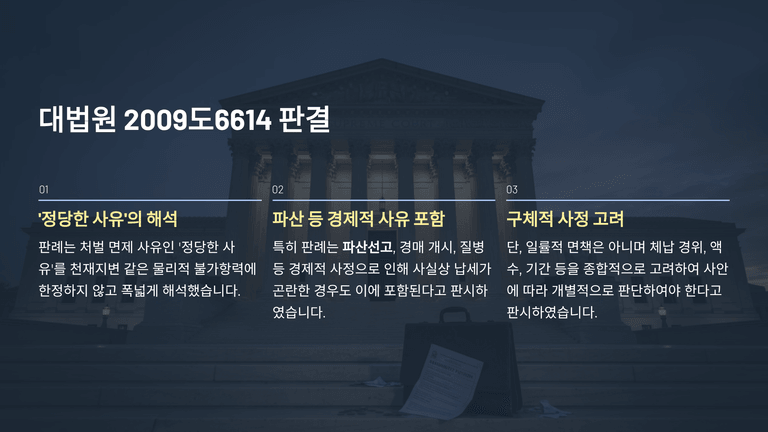 대법원 2009도6614 판결

01

'정당한 사유'의 해석

판례는 처벌 면제 사유인 '정당한 사유'를 천재지변 같은 물리적 불가항력에 한정하지 않고 폭넓게 해석했습니다.

02

파산 등 경제적 사유 포함

특히 판례는 파산선고, 경매 개시, 질병 등 경제적 사정으로 인해 사실상 납세가 곤란한 경우도 이에 포함된다고 판시하였습니다.

03

구체적 사정 고려

단, 일률적 면책은 아니며 체납 경위, 액수, 기간 등을 종합적으로 고려하여 사안에 따라 개별적으로 판단하여야 한다고 판시하였습니다.